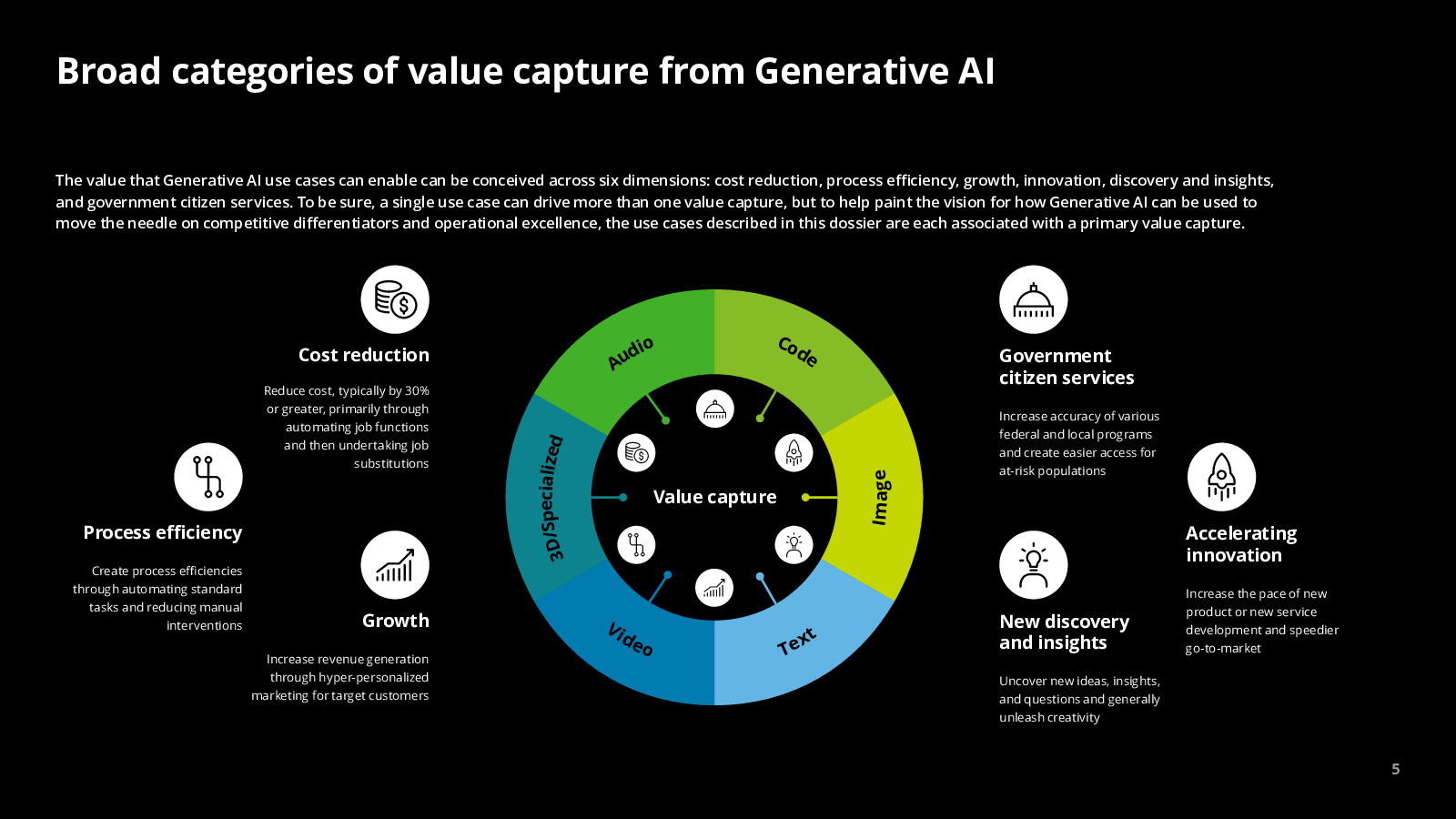 Broad categories of value capture from Generative AI

The value that Generative AI use cases can enable can be conceived across six dimensions: cost reduction, process efficiency, growth, innovation, discovery and insights, and government citizen services. To be sure, a single use case can drive more than one value capture, but to help paint the vision for how Generative AI can be used to move the needle on competitive differentiators and operational excellence, the use cases described in this dossier are each associated with a primary value capture.

Cost reduction

Reduce cost, typically by 30% or greater, primarily through automating job functions and then undertaking job substitutions

Process efficiency

Create process efficiencies through automating standard tasks and reducing manual interventions

Growth

Increase revenue generation through hyper-personalized marketing for target customers

Audio

Code

Image

Text

Video

3D/Specialized

Value capture

Government citizen services

Increase accuracy of various federal and local programs and create easier access for at-risk populations

Accelerating innovation

Increase the pace of new product or new service development and speedier go-to-market

New discovery and insights

Uncover new ideas, insights, and questions and generally unleash creativity

5